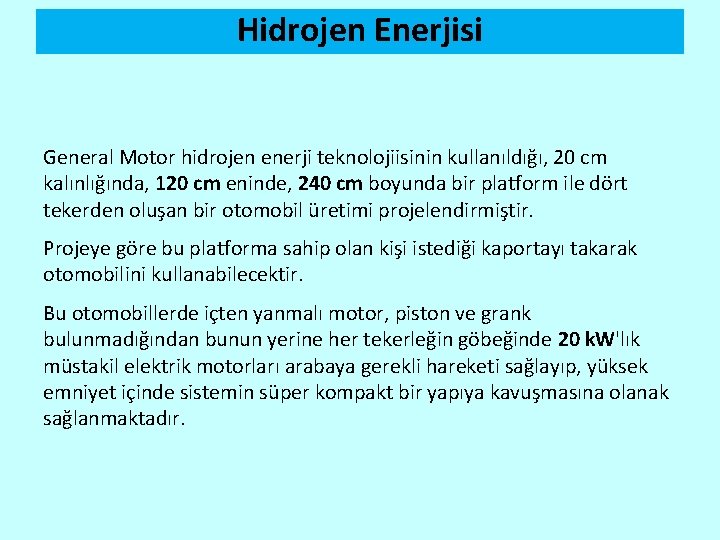 Hidrojen Enerjisi

General Motor hidrojen enerji teknolojiisinin kullanıldığı, 20 cm kalınlığında, 120 cm eninde, 240 cm boyunda bir platform ile dört tekerden oluşan bir otomobil üretimi projelendirmiştir.

Projeye göre bu platforma sahip olan kişi istediği kaportayı takarak otomobilini kullanabilecektir.

Bu otomobillerde içten yanmalı motor, piston ve grank bulunmadığından bunun yerine her tekerleğin göbeğinde 20 kW'lık müstakil elektrik motorları arabaya gerekli hareketi sağlayıp, yüksek emniyet içinde sistemin süper kompakt bir yapıya kavuşmasına olanak sağlanmaktadır.